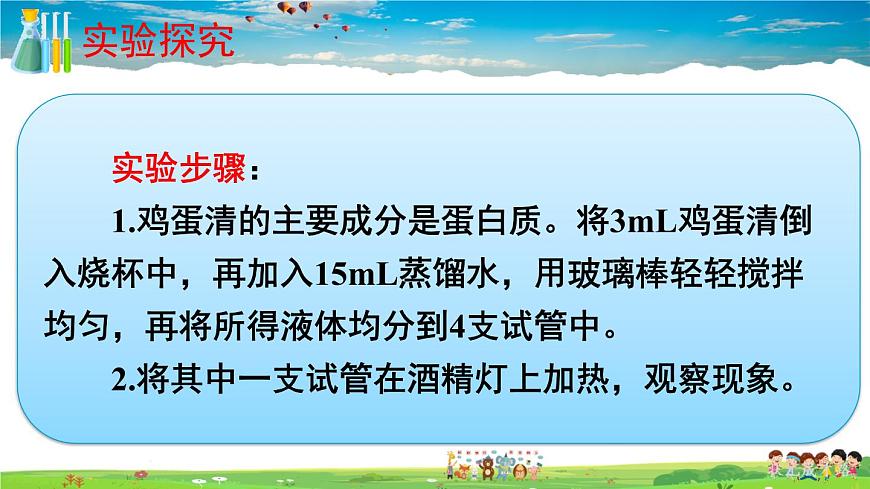 实验探究

实验步骤：

1.鸡蛋清的主要成分是蛋白质。将3mL鸡蛋清倒入烧杯中，再加入15mL蒸馏水，用玻璃棒轻轻搅拌均匀，再将所得液体均分到4支试管中。

2.将其中一支试管在酒精灯上加热，观察现象。